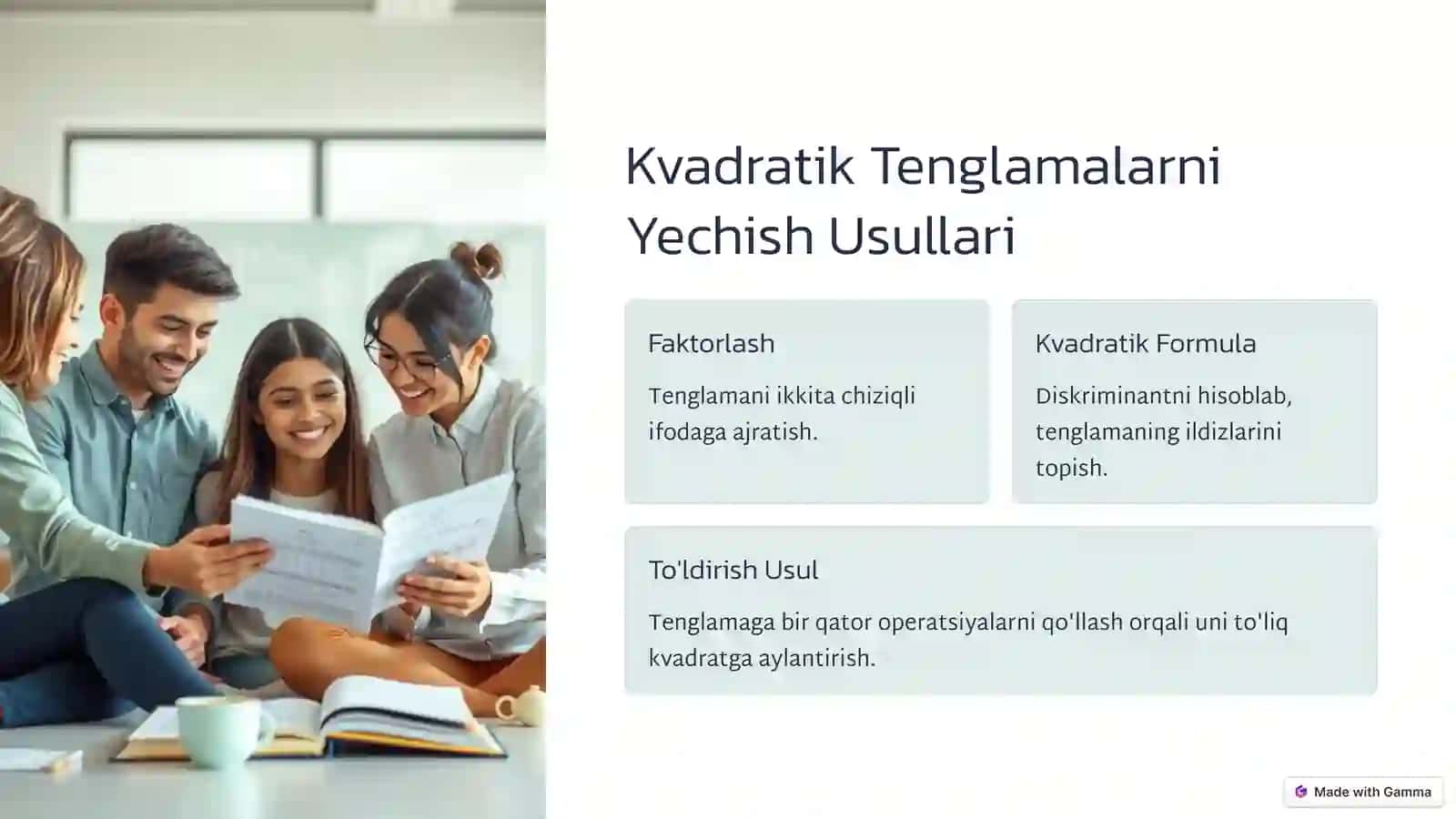 Kvadratik Tenglamalarni Yechish Usullari

Faktorlash

Tenglamani ikkita chiziqli ifodaga ajratish.

Kvadratik Formula

Diskriminantni hisoblab, tenglamaning ildizlarini topish.

To'ldirish Usul

Tenglamaga bir qator operatsiyalarni qo'llash orqali uni to'liq kvadratga aylantirish.

Made with Gamma